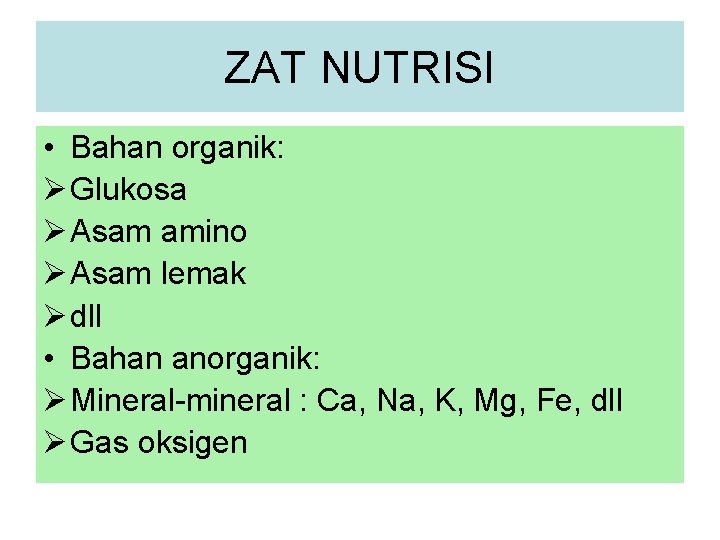 ZAT NUTRISI

• Bahan organik:
➢ Glukosa
➢ Asam amino
➢ Asam lemak
➢ dll
• Bahan anorganik:
➢ Mineral-mineral : Ca, Na, K, Mg, Fe, dll
➢ Gas oksigen